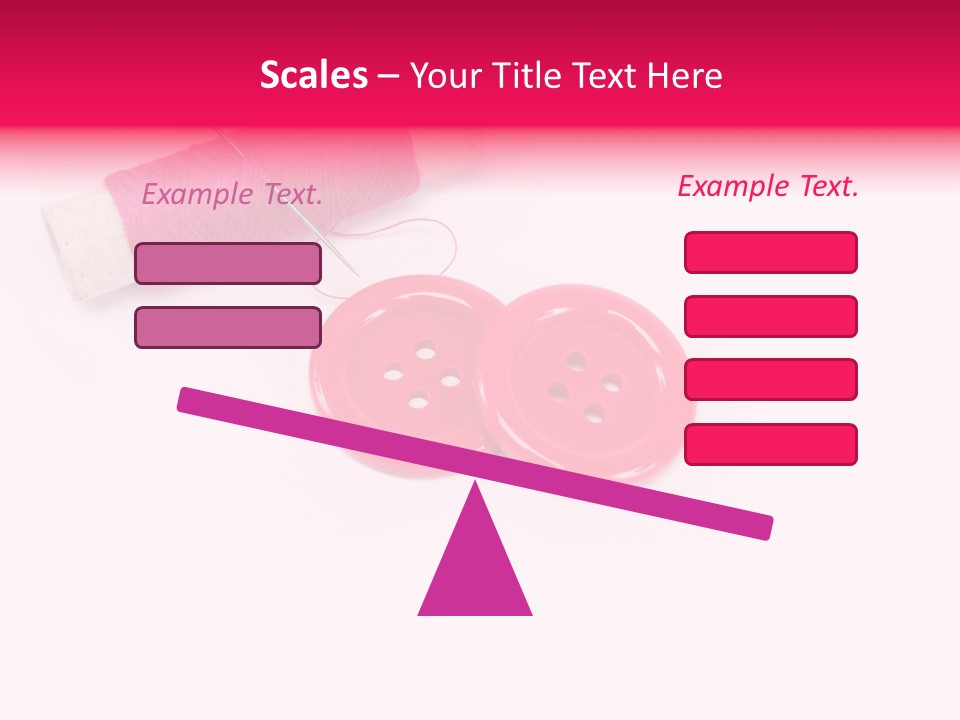 Scales – Your Title Text Here

Example Text.

Example Text.